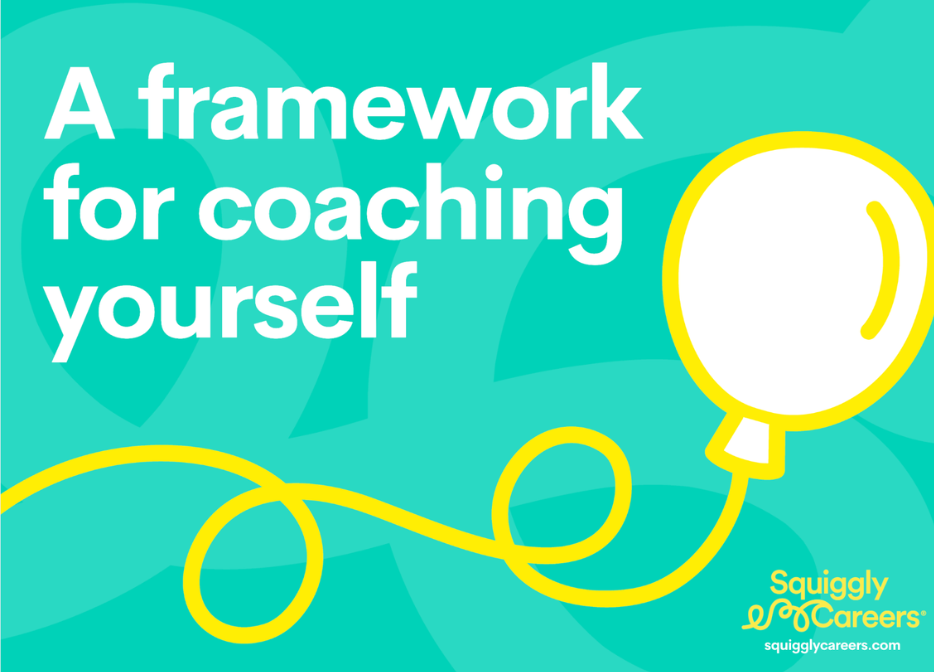 A framework for coaching yourself

Squiggly Careers®
squigglycareers.com